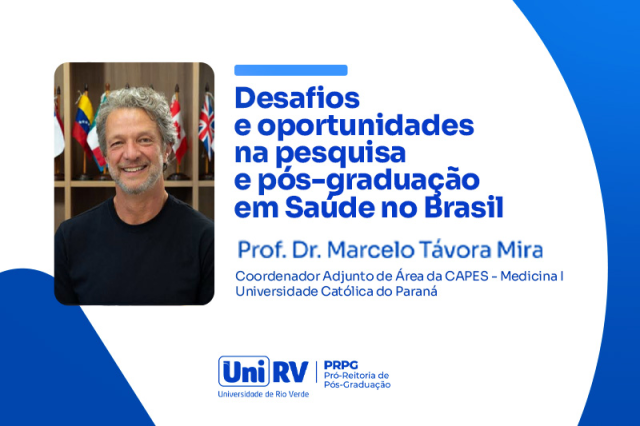 Desafios e oportunidades na pesquisa e pós-graduação em Saúde no Brasil

Prof. Dr. Marcelo Távora Mira

Coordenador Adjunto de Área da CAPES - Medicina I
Universidade Católica do Paraná

UniRV
Universidade de Rio Verde

PRPG
Pró-Reitoria de Pós-Graduação